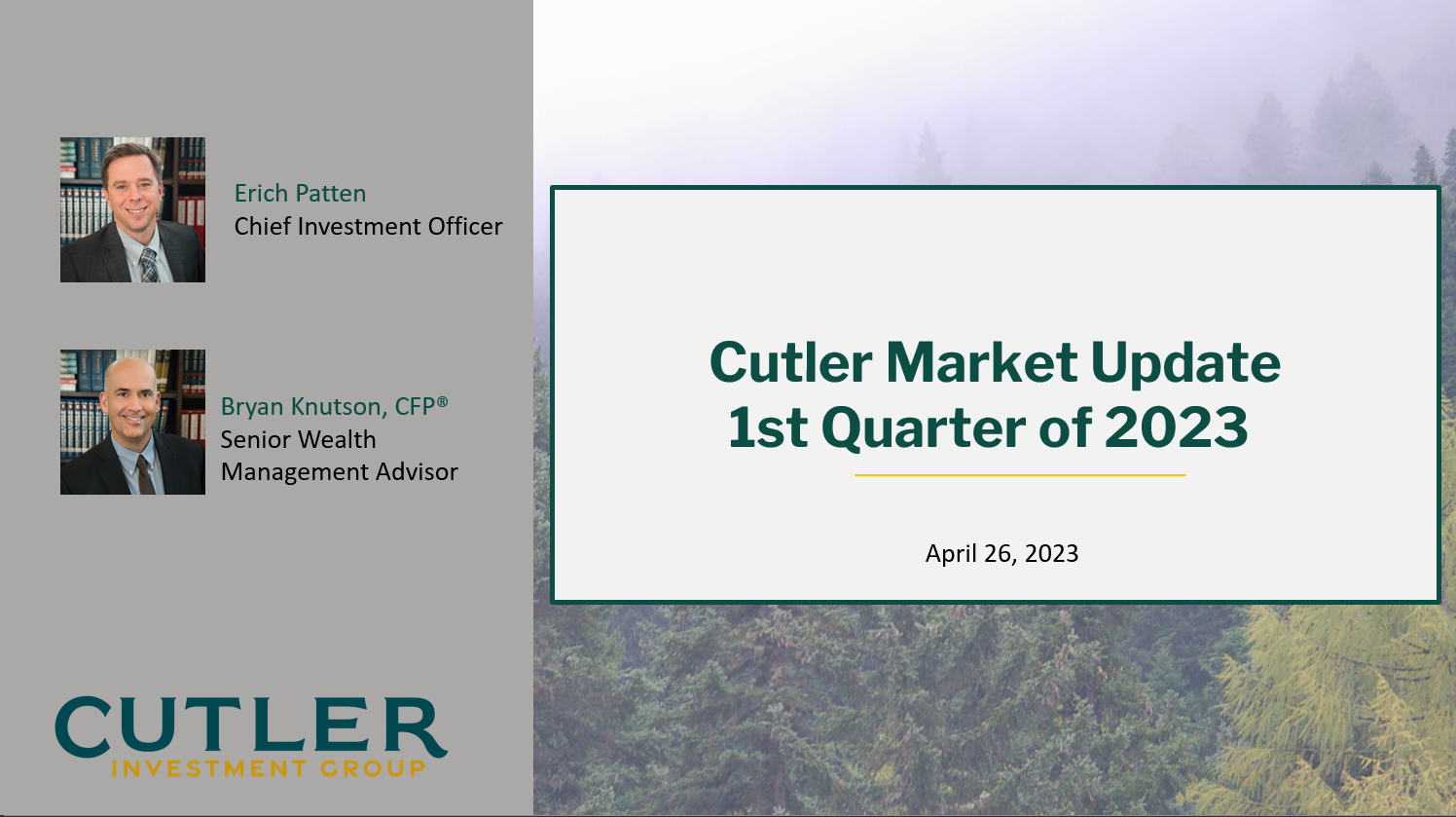 Erich Patten
Chief Investment Officer

Bryan Knutson, CFP®
Senior Wealth Management Advisor

CUTLER
INVESTMENT GROUP

Cutler Market Update
1st Quarter of 2023

April 26, 2023